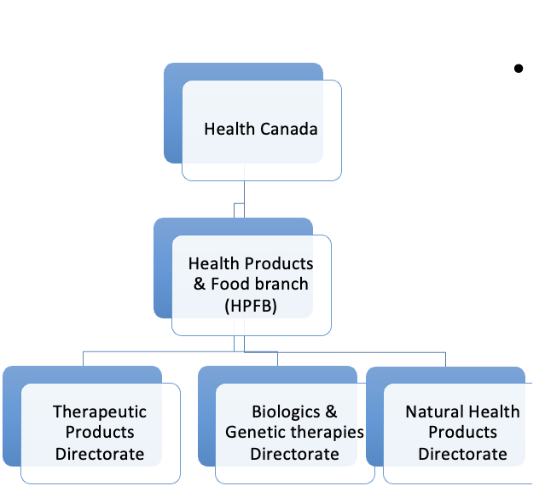 •

Health Canada

Health Products & Food branch (HPFB)

Therapeutic Products Directorate

Biologics & Genetic therapies Directorate

Natural Health Products Directorate